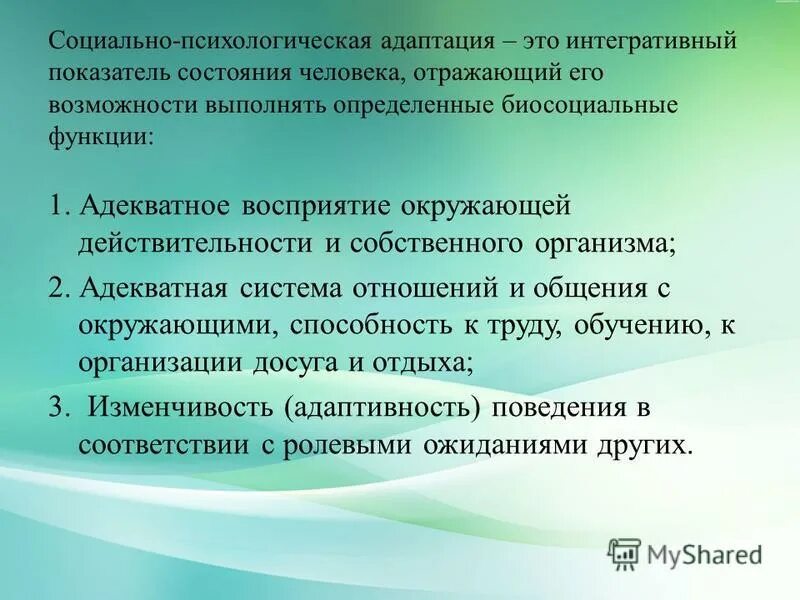 Социально-психологическая адаптация – это интегративный показатель состояния человека, отражающий его возможности выполнять определенные биосоциальные функции:

1. Адекватное восприятие окружающей действительности и собственного организма;
2. Адекватная система отношений и общения с окружающими, способность к труду, обучению, к организации досуга и отдыха;
3. Изменчивость (адаптивность) поведения в соответствии с ролевыми ожиданиями других.

MyShared